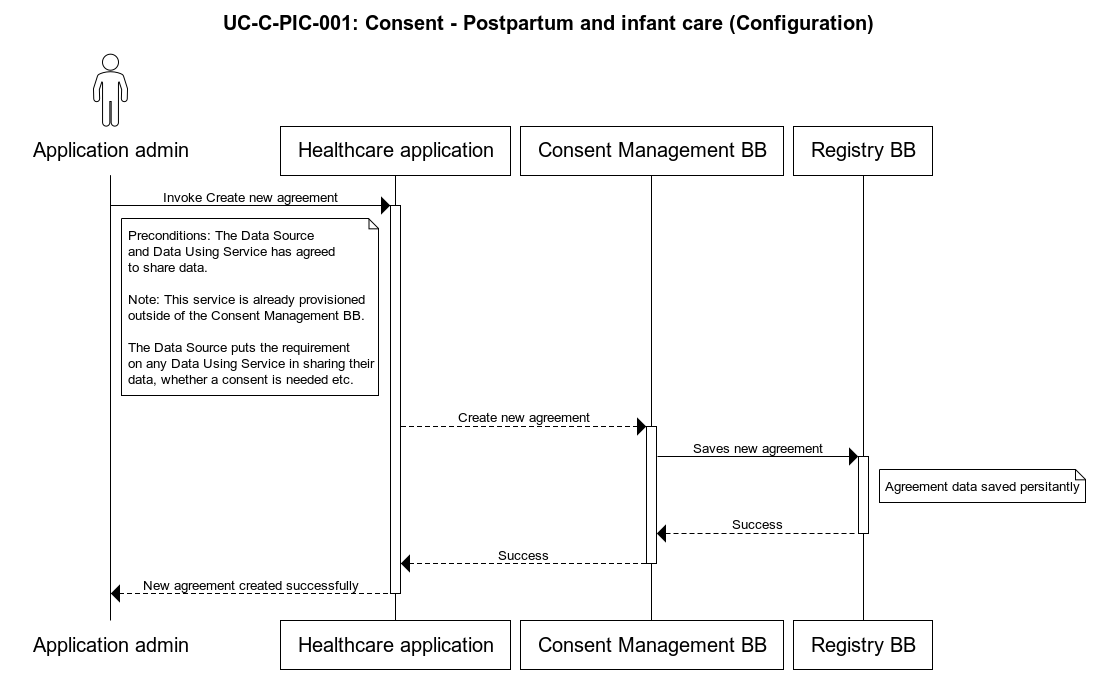 UC-C-PIC-001: Consent - Postpartum and infant care (Configuration)

Application admin

Healthcare application

Consent Management BB

Registry BB

Invoke Create new agreement

Preconditions: The Data Source and Data Using Service has agreed to share data.

Note: This service is already provisioned outside of the Consent Management BB.

The Data Source puts the requirement on any Data Using Service in sharing their data, whether a consent is needed etc.

Create new agreement

Saves new agreement

Agreement data saved persitantly

Success

Success

New agreement created successfully

Application admin

Healthcare application

Consent Management BB

Registry BB